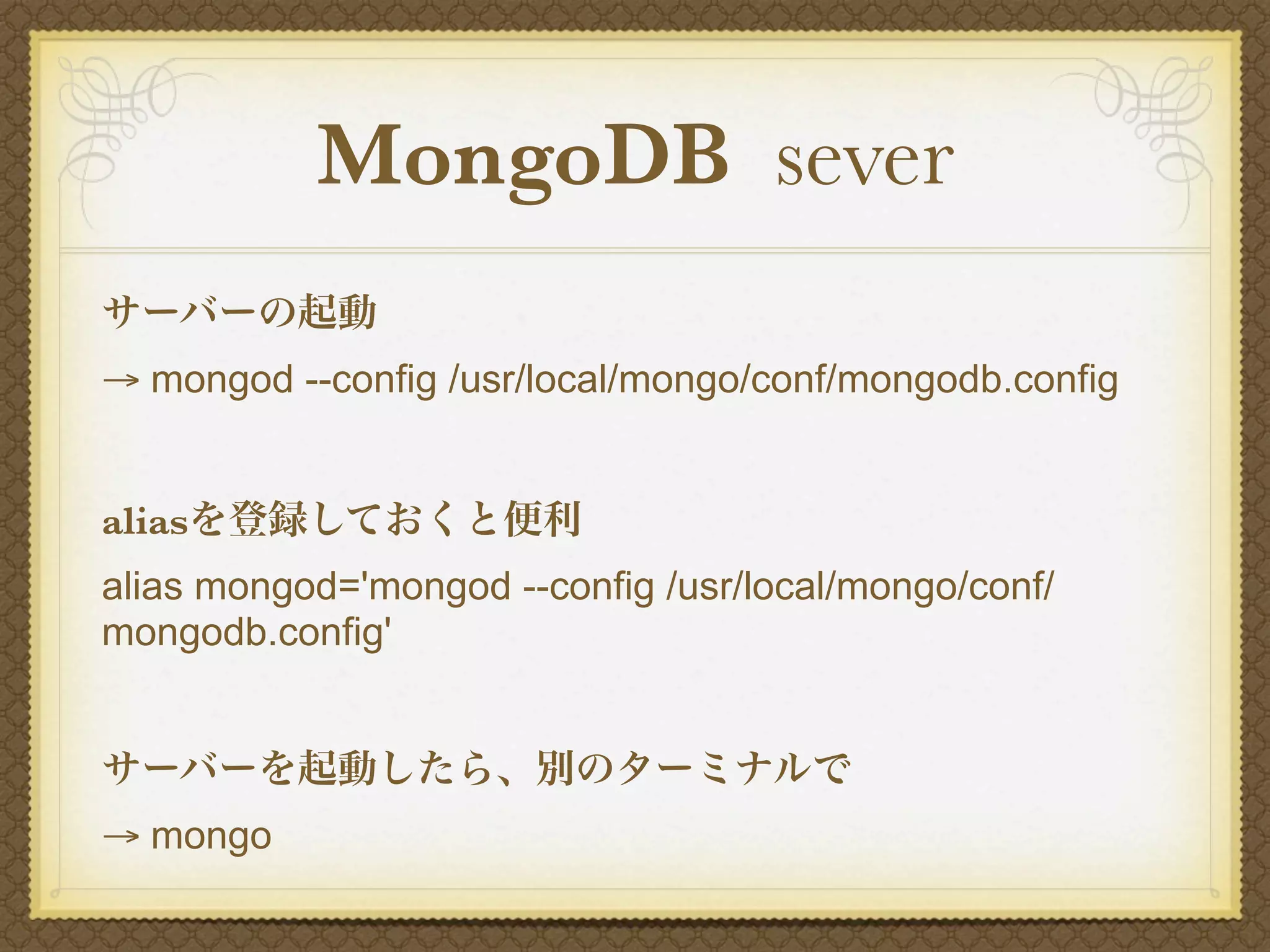 MongoDB sever

サーバーの起動

→ mongod --config /usr/local/mongo/conf/mongodb.config

aliasを登録しておくと便利

alias mongod='mongod --config /usr/local/mongo/conf/mongodb.config'

サーバーを起動したら、別のターミナルで

→ mongo